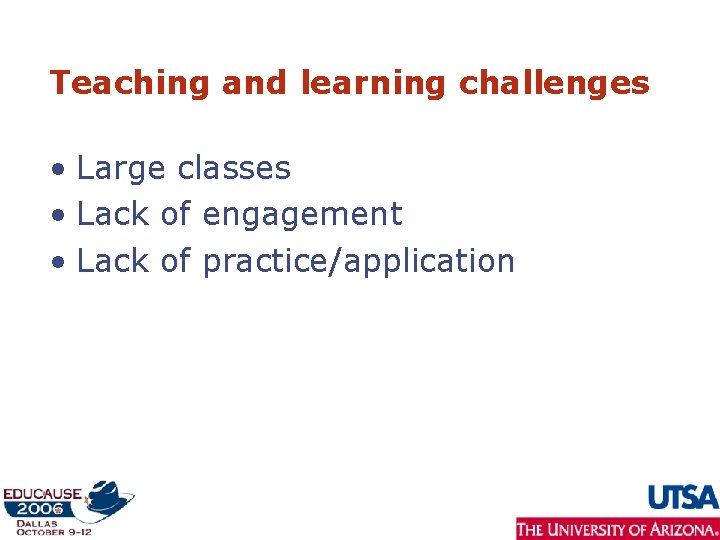 Teaching and learning challenges

• Large classes
• Lack of engagement
• Lack of practice/application

EDUCAUSE 2006
DALLAS
OCTOBER 9-12

UTSA

THE UNIVERSITY OF ARIZONA.